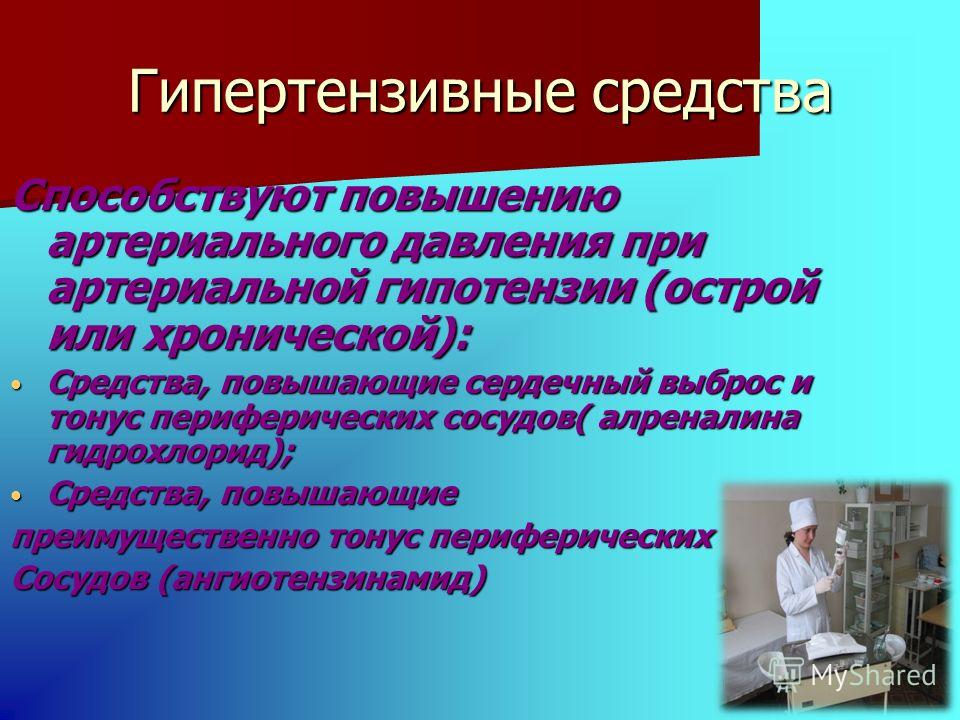 Гипертензивные средства

Способствуют повышению артериального давления при артериальной гипотензии (острой или хронической):

• Средства, повышающие сердечный выброс и тонус периферических сосудов( алреналина гидрохлорид);
• Средства, повышающие
преимущественно тонус периферических
Сосудов (ангиотензинамид)

MyShared